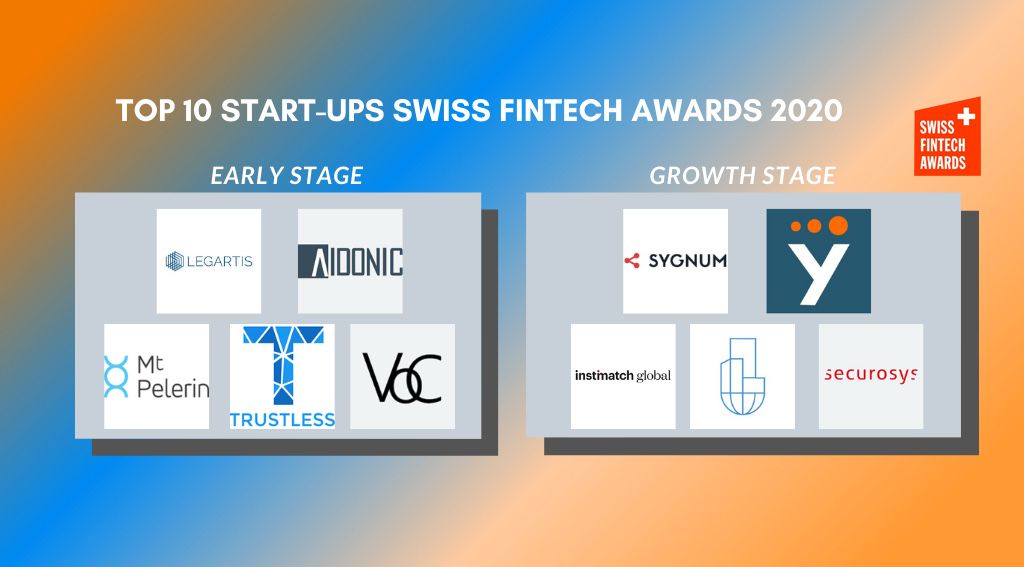 TOP 10 START-UPS SWISS FINTECH AWARDS 2020

SWISS FINTECH AWARDS

EARLY STAGE

LEGARTIS

AIDONIC

Mt Pelerin

TRUSTLESS

VoC

GROWTH STAGE

SYGNUM

y

instimatch global

securosys